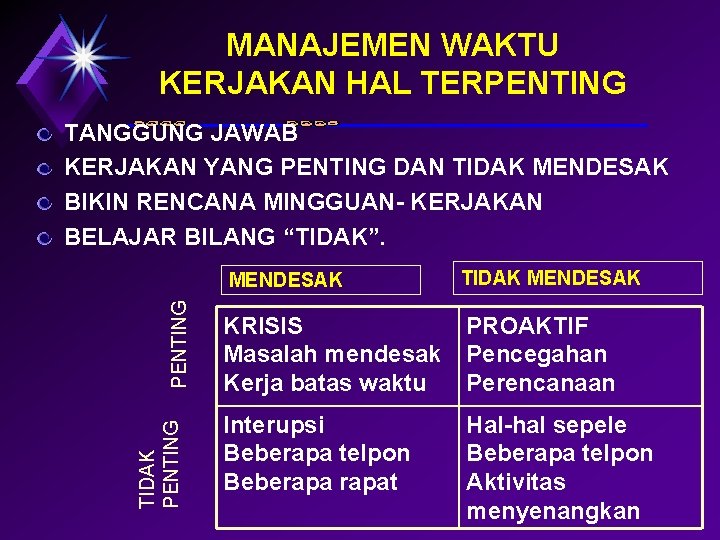 MANAJEMEN WAKTU
KERJAKAN HAL TERPENTING

TANGGUNG JAWAB
KERJAKAN YANG PENTING DAN TIDAK MENDESAK
BIKIN RENCANA MINGGUAN- KERJAKAN
BELAJAR BILANG “TIDAK”.

| | MENDESAK | TIDAK MENDESAK |
|---|---|---|
| PENTING | KRISIS Masalah mendesak Kerja batas waktu | PROAKTIF Pencegahan Perencanaan |
| TIDAK PENTING | Interupsi Beberapa telpon Beberapa rapat | Hal-hal sepele Beberapa telpon Aktivitas menyenangkan |